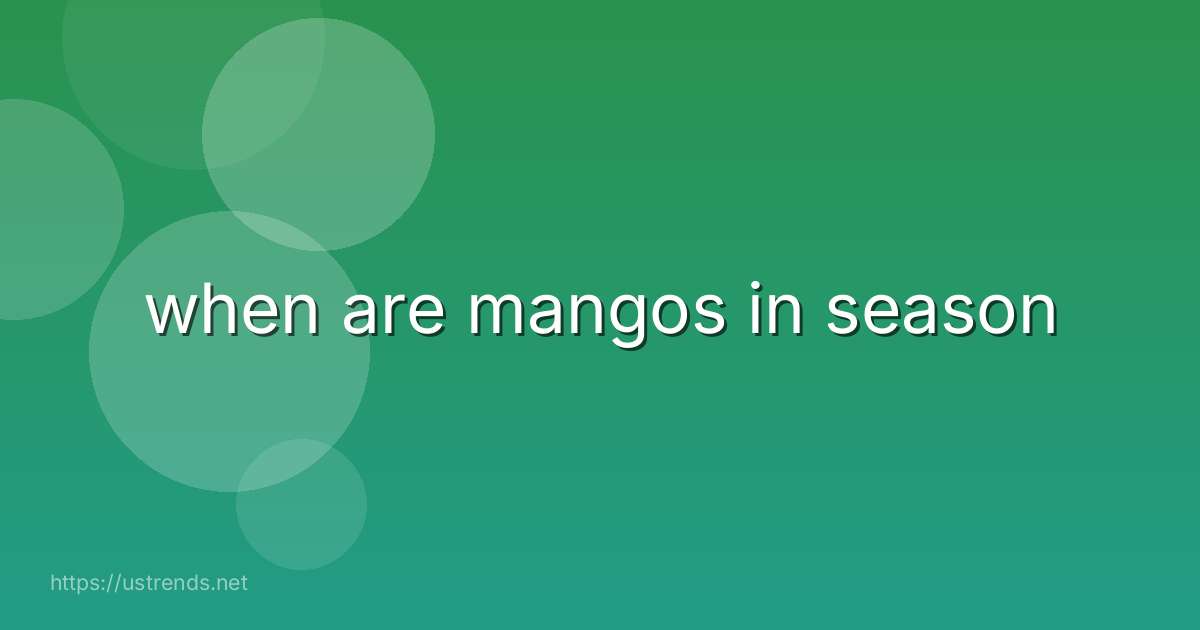 when are mangos in season

https://ustrends.net